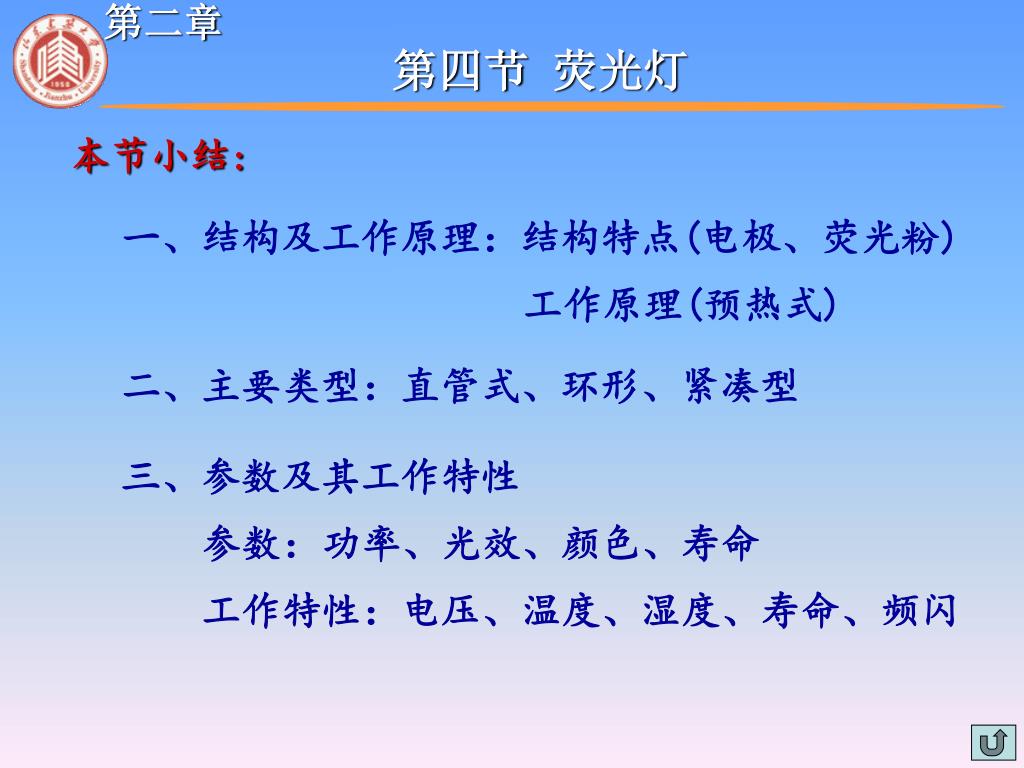 第二章

第四节 荧光灯

本节小结：

一、结构及工作原理：结构特点(电极、荧光粉)

工作原理(预热式)

二、主要类型：直管式、环形、紧凑型

三、参数及其工作特性

参数：功率、光效、颜色、寿命

工作特性：电压、温度、湿度、寿命、频闪